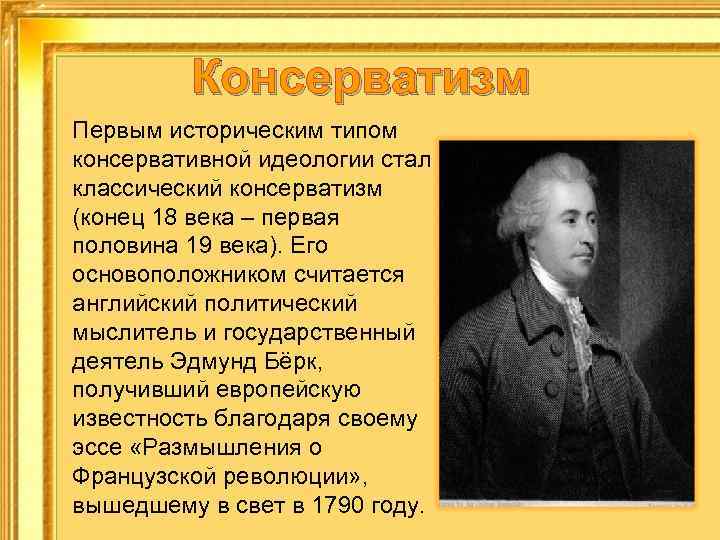 Консерватизм

Первым историческим типом консервативной идеологии стал классический консерватизм (конец 18 века – первая половина 19 века). Его основоположником считается английский политический мыслитель и государственный деятель Эдмунд Бёрк, получивший европейскую известность благодаря своему эссе «Размышления о Французской революции», вышедшему в свет в 1790 году.